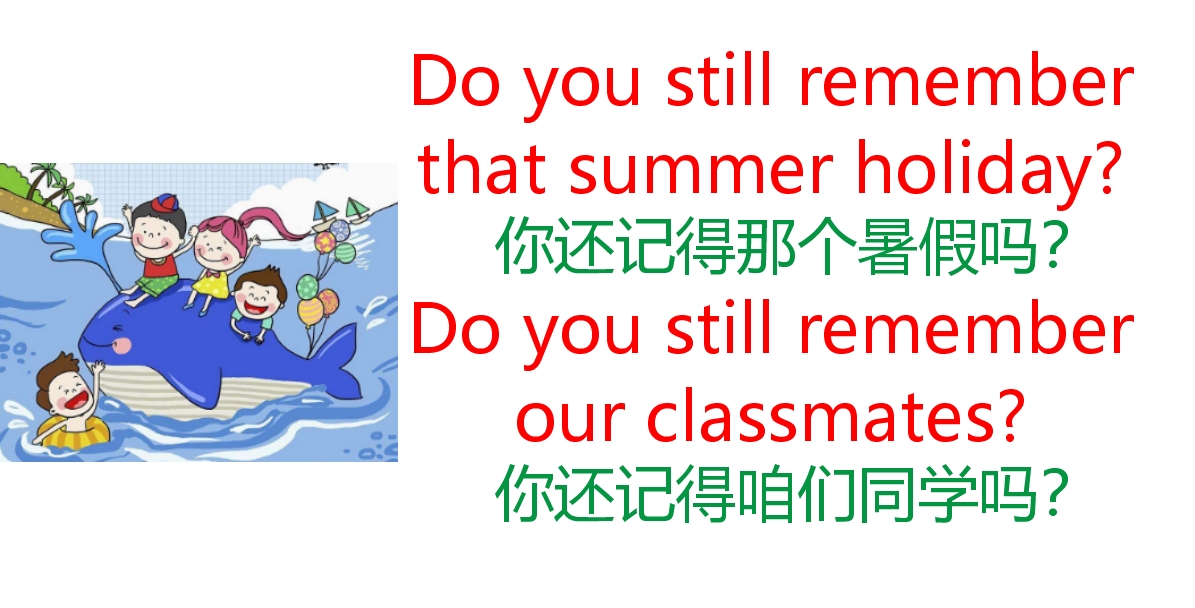 Do you still remember that summer holiday?
你还记得那个暑假吗?
Do you still remember our classmates?
你还记得咱们同学吗?